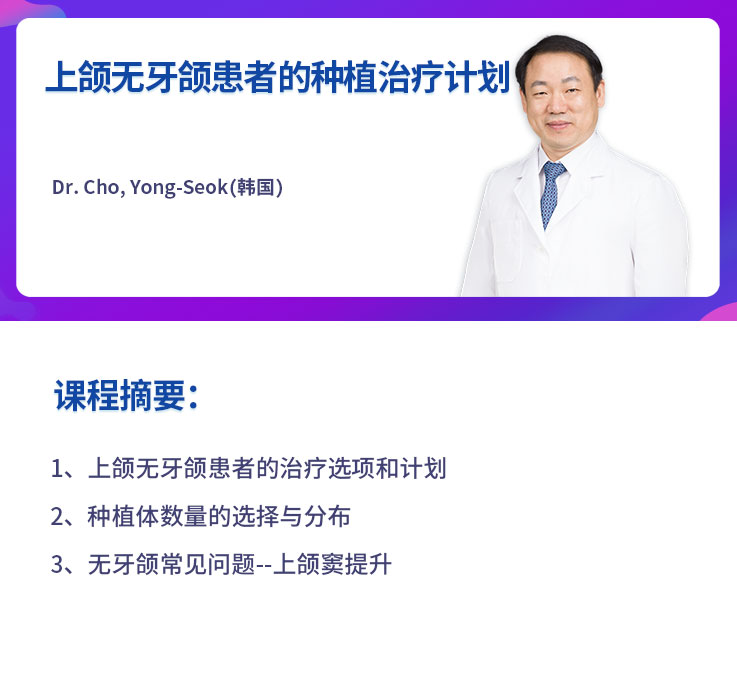 上颌无牙颌患者的种植治疗计划

Dr. Cho, Yong-Seok(韩国)

课程摘要:

1、上颌无牙颌患者的治疗选项和计划

2、种植体数量的选择与分布

3、无牙颌常见问题--上颌窦提升